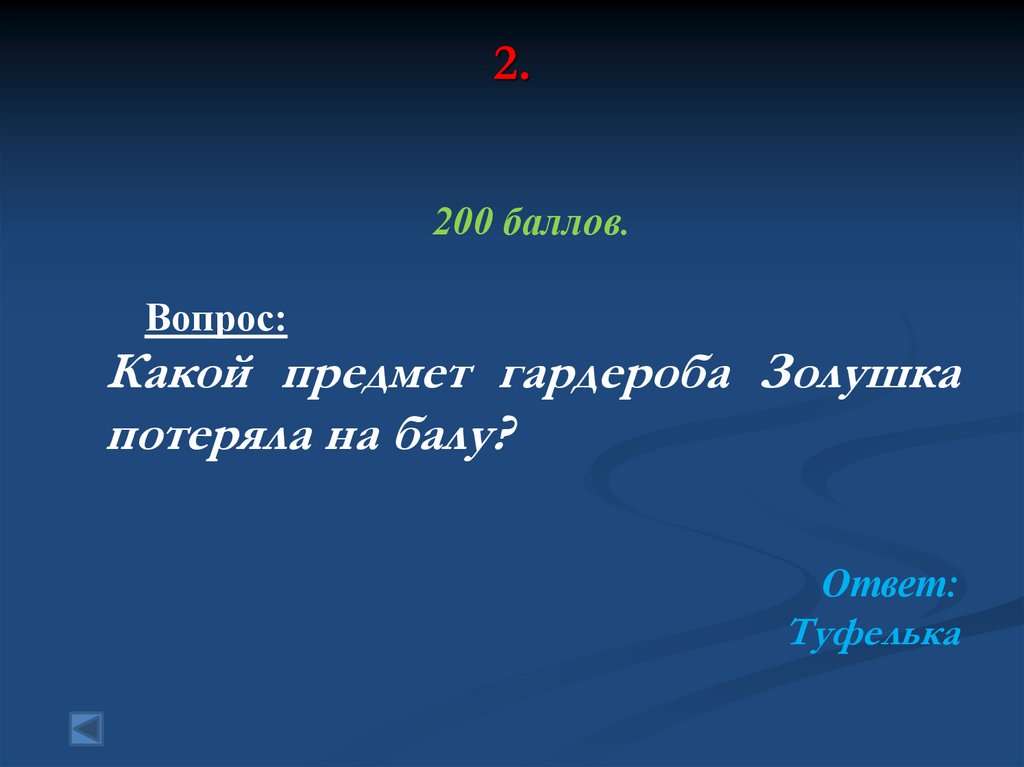 2.

200 баллов.

Вопрос:
Какой предмет гардероба Золушка потеряла на балу?

Ответ:
Туфелька